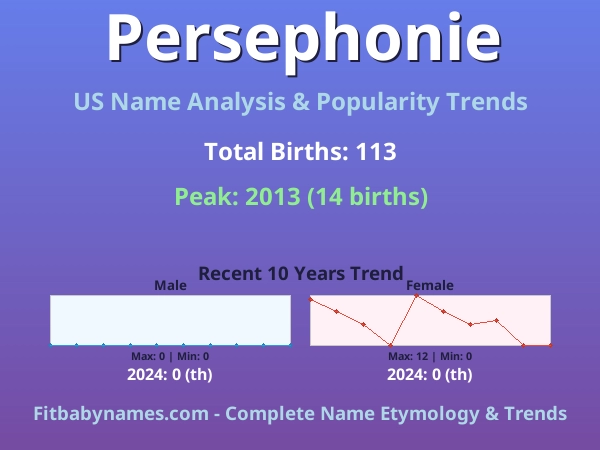 Persephonie

US Name Analysis & Popularity Trends

Total Births: 113

Peak: 2013 (14 births)

Recent 10 Years Trend

Male

Max: 0 | Min: 0

2024: 0 (th)

Female

Max: 12 | Min: 0

2024: 0 (th)

Fitbabynames.com - Complete Name Etymology & Trends